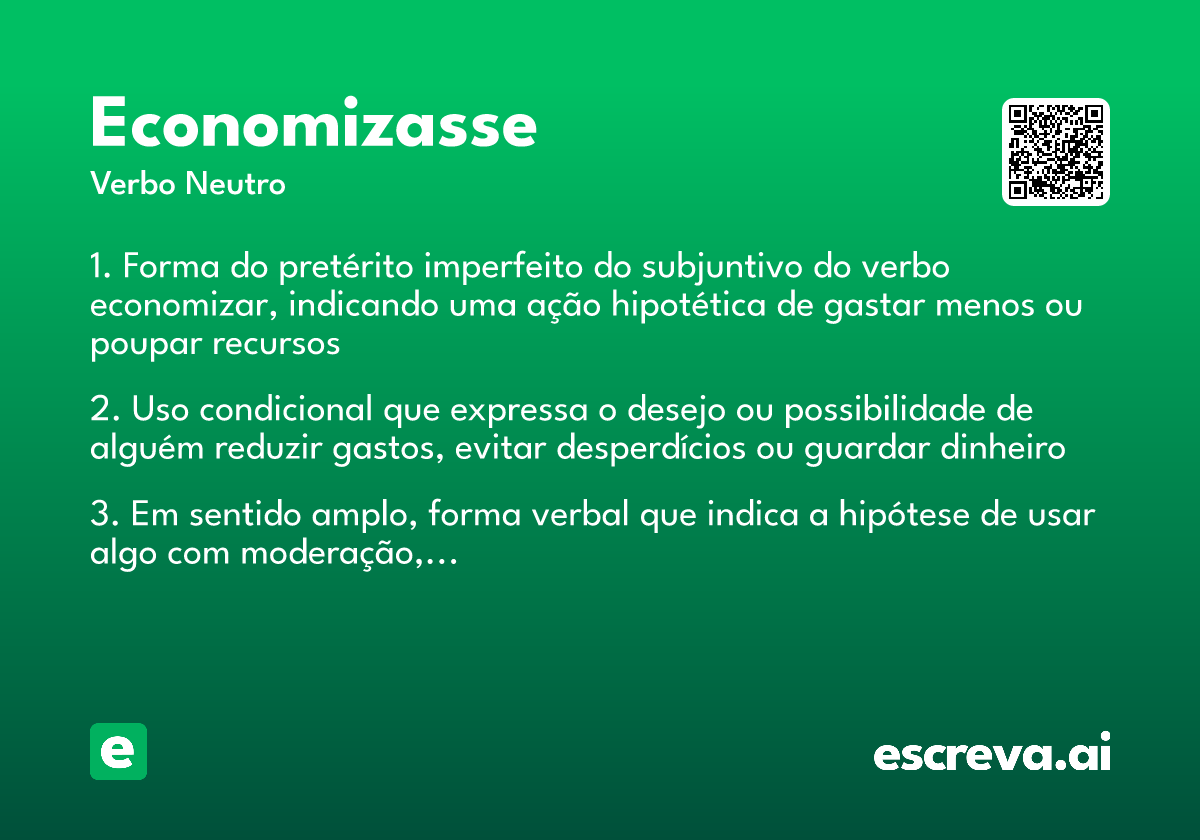 Economizasse

Verbo Neutro

1. Forma do pretérito imperfeito do subjuntivo do verbo economizar, indicando uma ação hipotética de gastar menos ou poupar recursos

2. Uso condicional que expressa o desejo ou possibilidade de alguém reduzir gastos, evitar desperdícios ou guardar dinheiro

3. Em sentido amplo, forma verbal que indica a hipótese de usar algo com moderação,...

e

escreva.ai